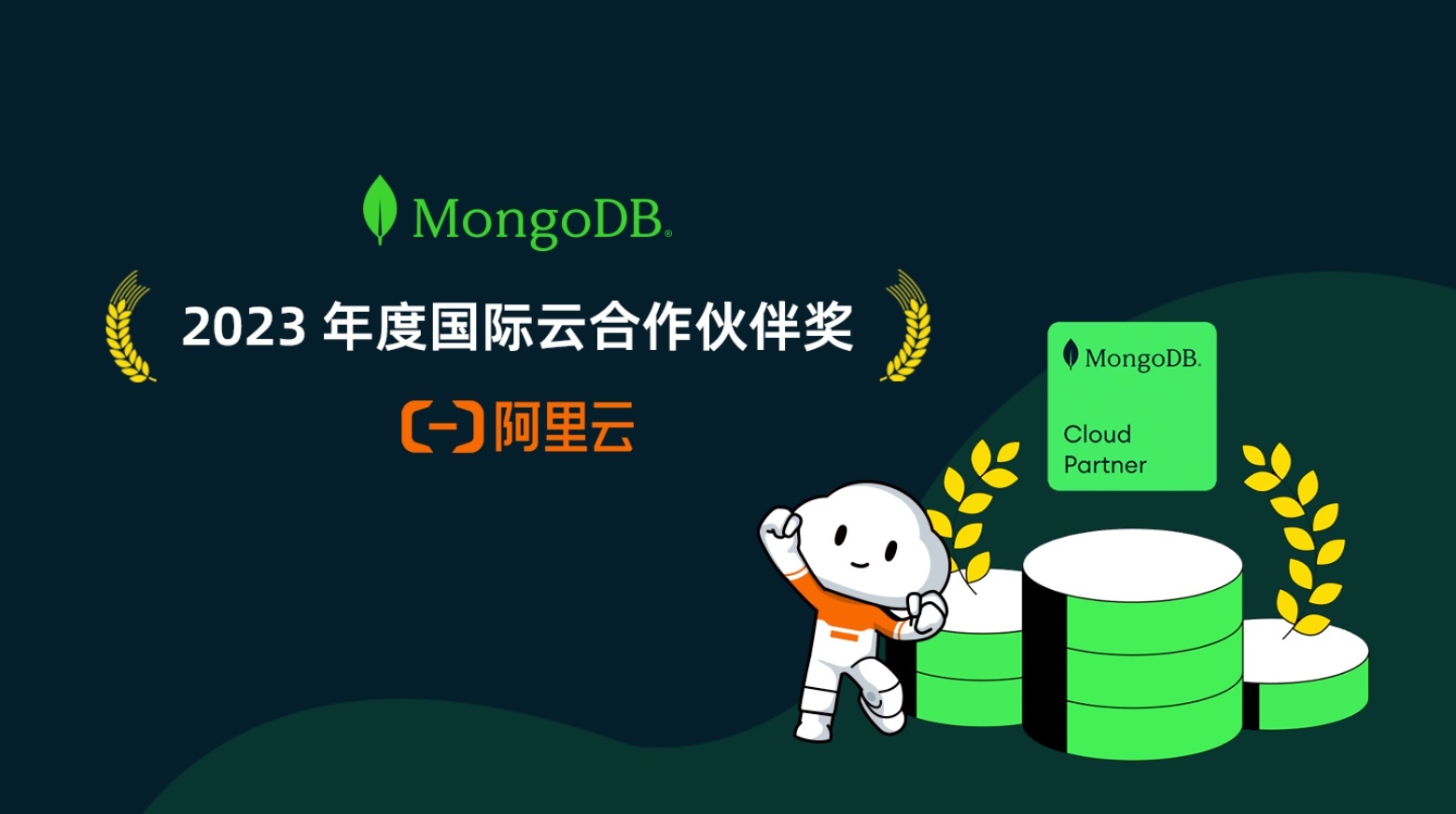 MongoDB.

2023 年度国际云合作伙伴奖

阿里云

MongoDB.

Cloud
Partner